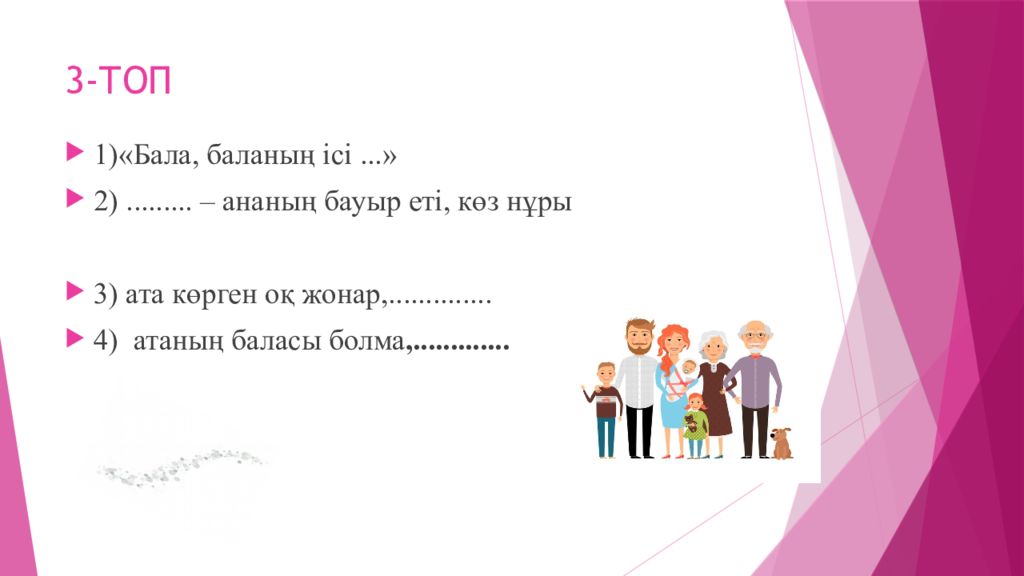 3-ТОП

1)«Бала, баланың ісі ...»

2) ......... – ананың бауыр еті, көз нұры

3) ата көрген оқ жонар,..............

4) атаның баласы болма,.............